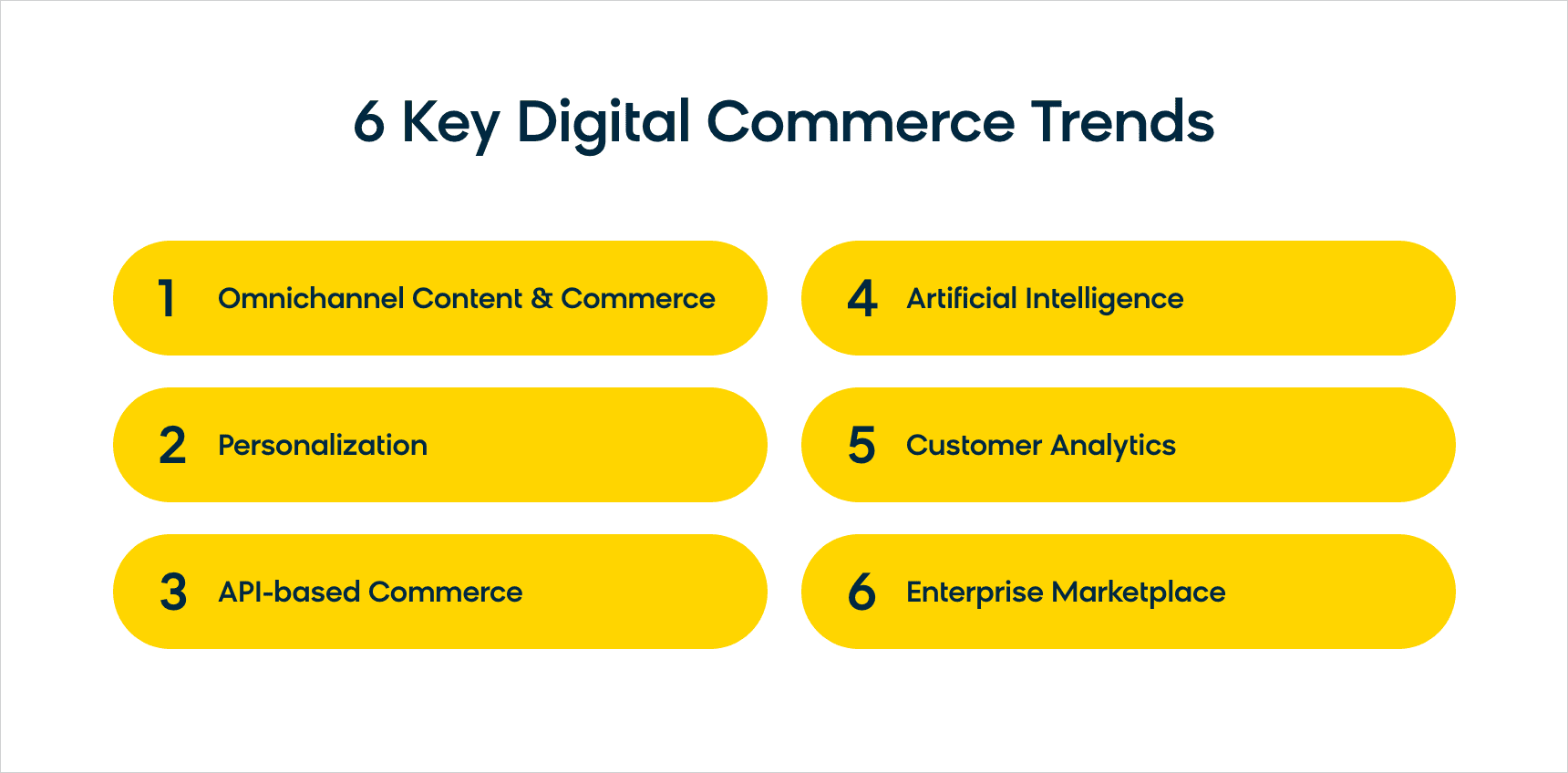 6 Key Digital Commerce Trends

1 Omnichannel Content & Commerce

2 Personalization

3 API-based Commerce

4 Artificial Intelligence

5 Customer Analytics

6 Enterprise Marketplace